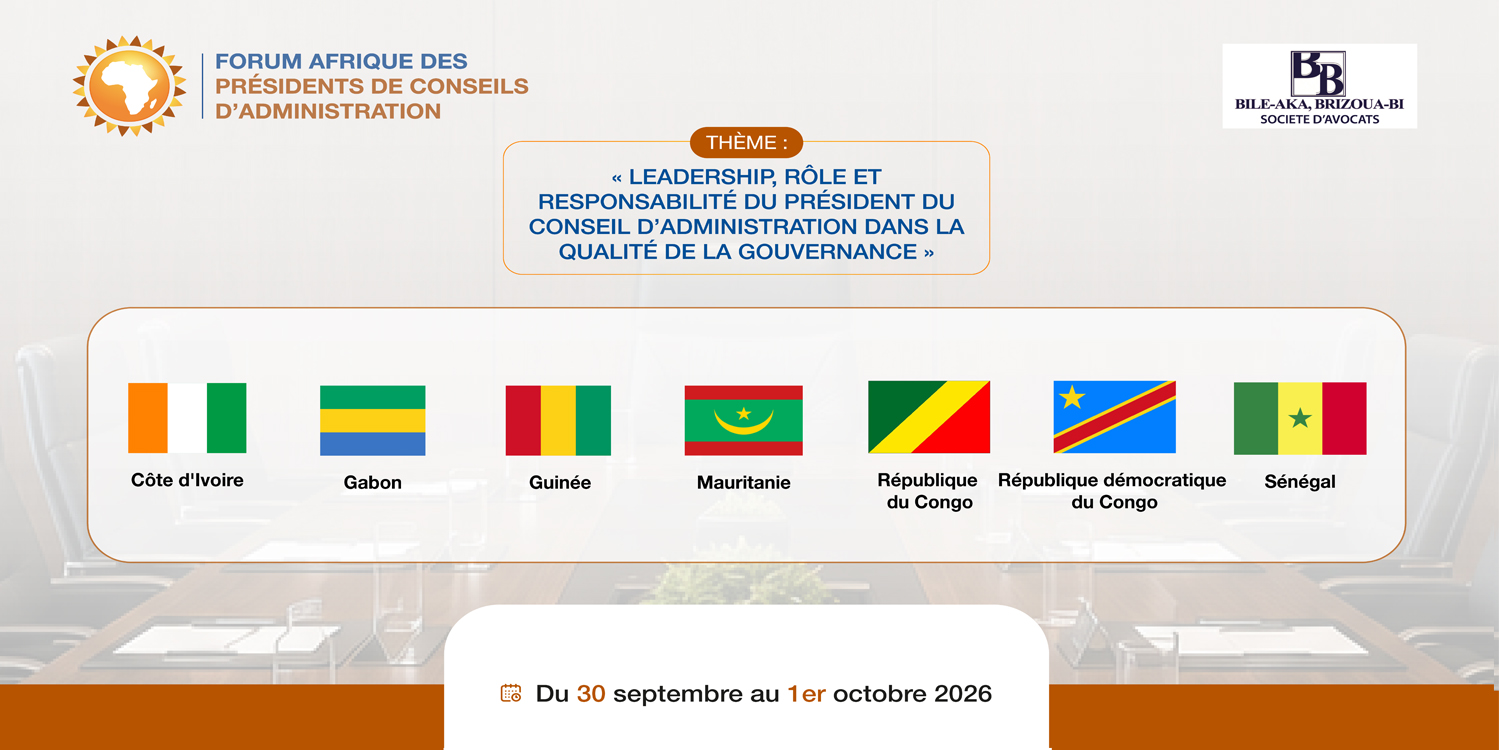 FORUM AFRIQUE DES PRÉSIDENTS DE CONSEILS D'ADMINISTRATION

BB
BILE-AKA, BRIZOUA-BI
SOCIETE D'AVOCATS

THÈME :

« LEADERSHIP, RÔLE ET RESPONSABILITÉ DU PRÉSIDENT DU CONSEIL D'ADMINISTRATION DANS LA QUALITÉ DE LA GOUVERNANCE »

Côte d'Ivoire

Gabon

Guinée

Mauritanie

République du Congo

République démocratique du Congo

Sénégal

Du 30 septembre au 1er octobre 2026